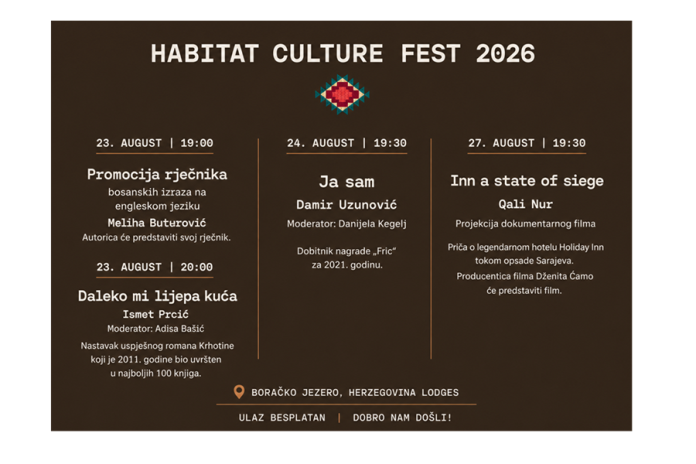 HABITAT CULTURE FEST 2026

23. AUGUST | 19:00

Promocija rječnika
bosanskih izraza na engleskom jeziku
Meliha Buturović
Autorica će predstaviti svoj rječnik.

23. AUGUST | 20:00

Daleko mi lijepa kuća
Ismet Prcić
Moderator: Adisa Bašić
Nastavak uspješnog romana Krhotine koji je 2011. godine bio uvršten u najboljih 100 knjiga.

24. AUGUST | 19:30

Ja sam
Damir Uzunović
Moderator: Danijela Kegelj

Dobitnik nagrade „Fric" za 2021. godinu.

27. AUGUST | 19:30

Inn a state of siege
Qali Nur
Projekcija dokumentarnog filma

Priča o legendarnom hotelu Holiday Inn tokom opsade Sarajeva.
Producentica filma Dženita Ćamo će predstaviti film.

BORAČKO JEZERO, HERZEGOVINA LODGES

ULAZ BESPLATAN | DOBRO NAM DOŠLI!